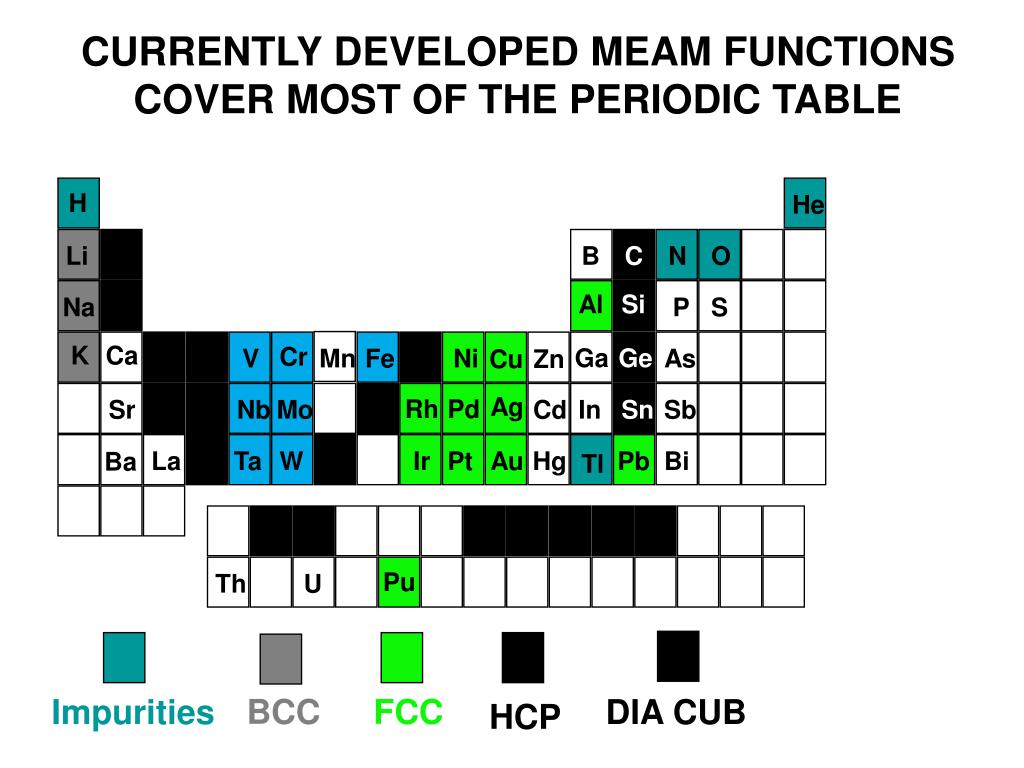 CURRENTLY DEVELOPED MEAM FUNCTIONS COVER MOST OF THE PERIODIC TABLE

H He
Li B C N O
Na Al Si P S
K Ca V Cr Mn Fe Ni Cu Zn Ga Ge As
Sr Nb Mo Rh Pd Ag Cd In Sn Sb
Ba La Ta W Ir Pt Au Hg Tl Pb Bi

Th U Pu

Impurities BCC FCC HCP DIA CUB